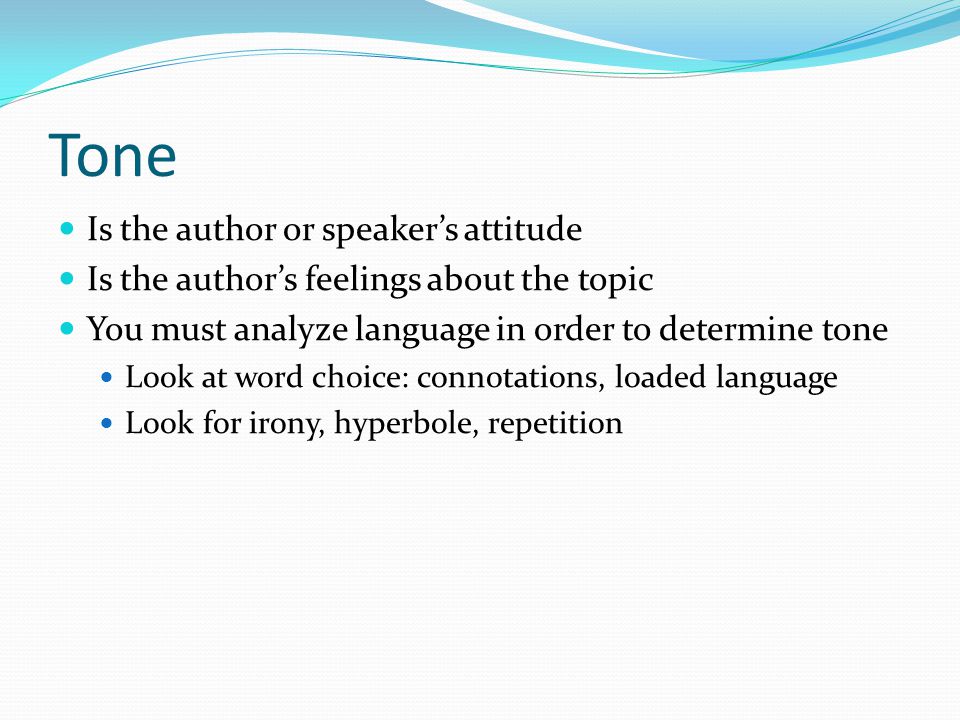 Tone

- Is the author or speaker's attitude
- Is the author's feelings about the topic
- You must analyze language in order to determine tone
  - Look at word choice: connotations, loaded language
  - Look for irony, hyperbole, repetition